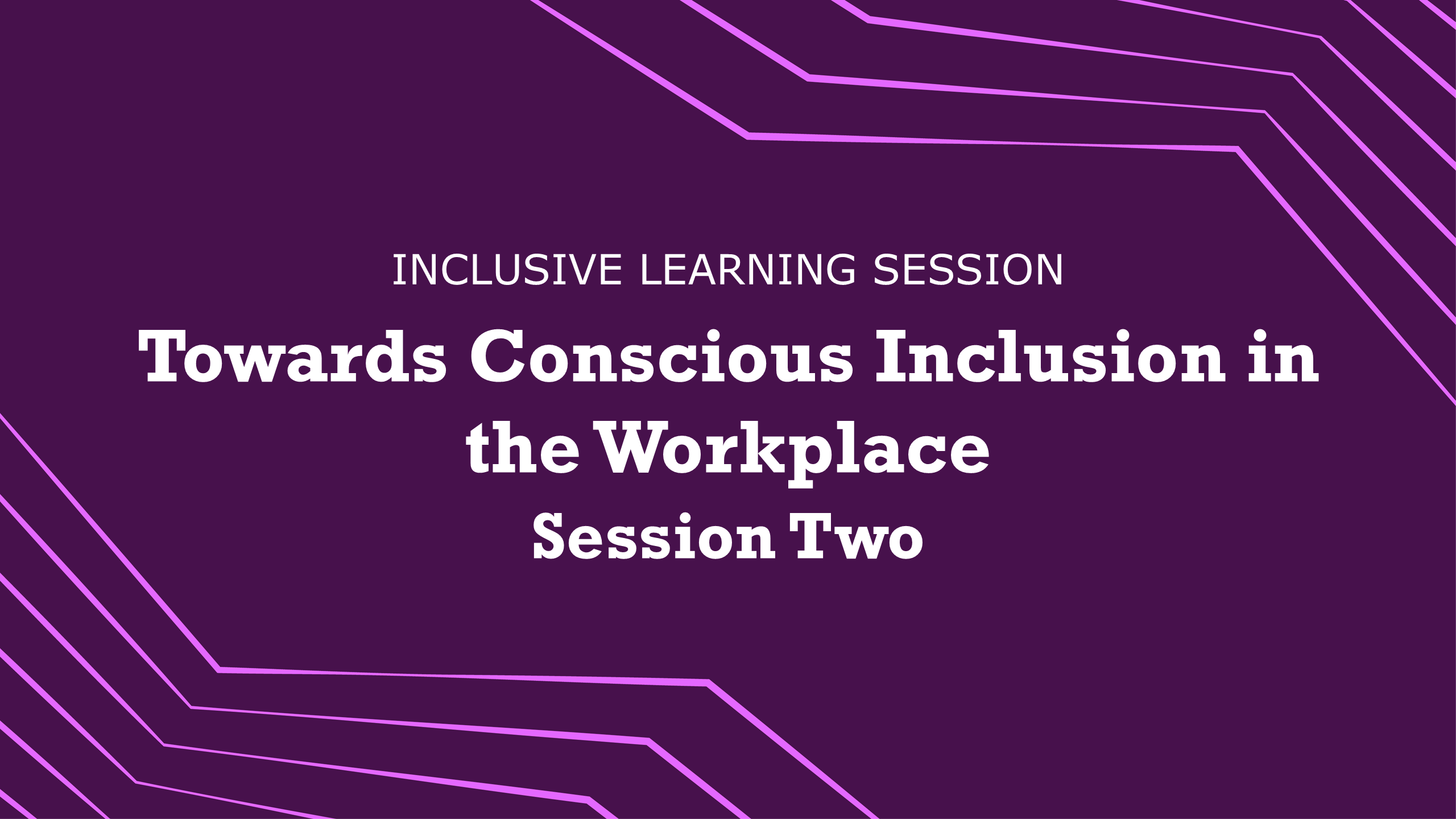 INCLUSIVE LEARNING SESSION

Towards Conscious Inclusion in the Workplace

Session Two